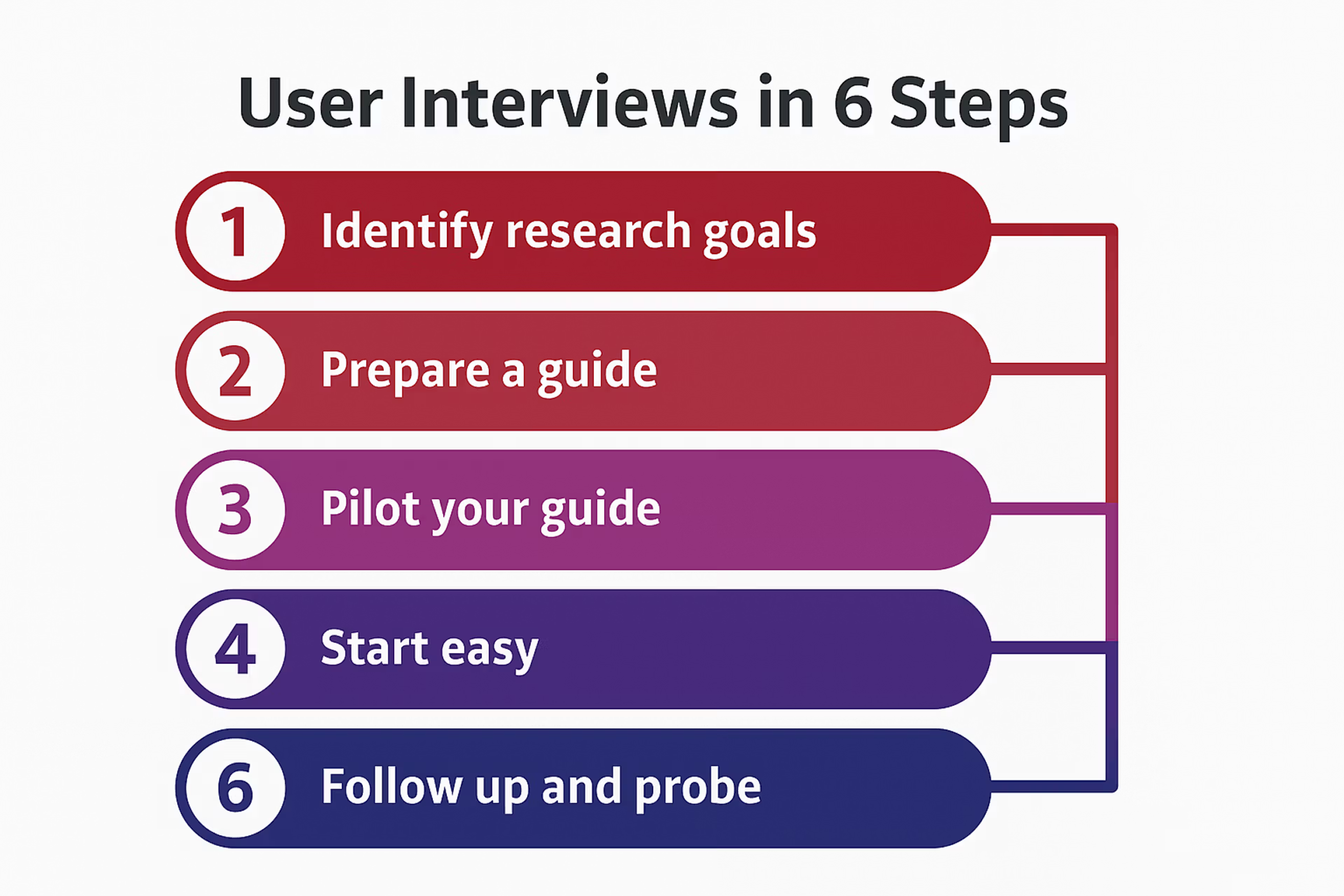 User Interviews in 6 Steps

1 Identify research goals

2 Prepare a guide

3 Pilot your guide

4 Start easy

6 Follow up and probe